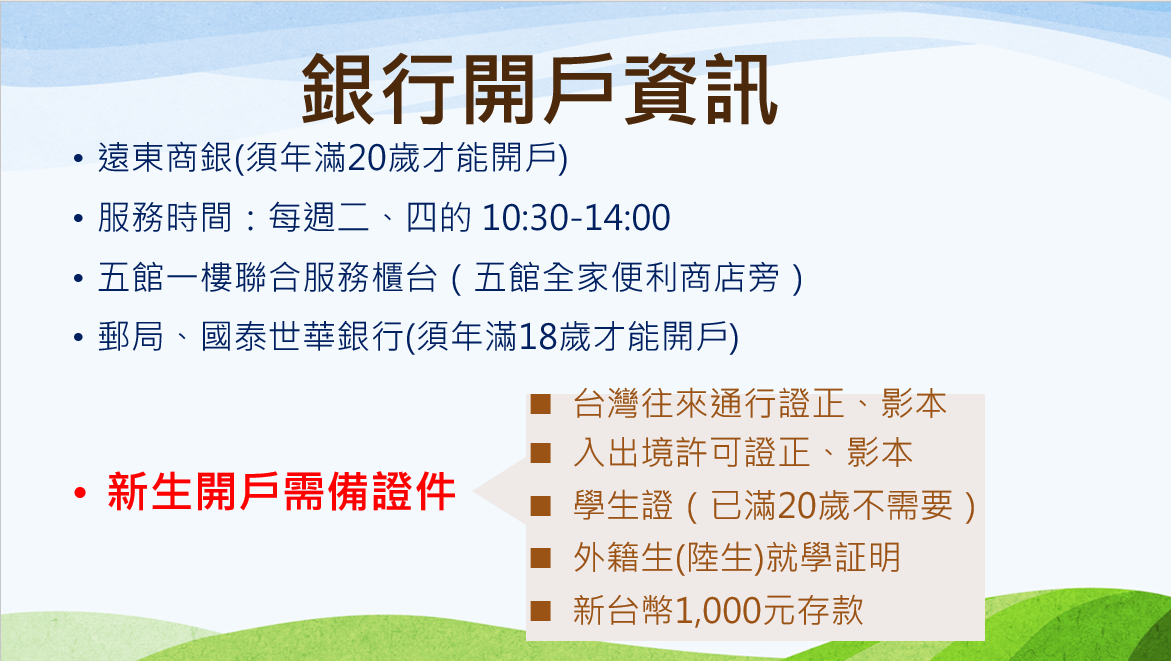 銀行開戶資訊

• 遠東商銀(須年滿20歲才能開戶)
• 服務時間：每週二、四的 10:30-14:00
• 五館一樓聯合服務櫃台（五館全家便利商店旁）
• 郵局、國泰世華銀行(須年滿18歲才能開戶)

• 新生開戶需備證件

■ 台灣往來通行證正、影本
■ 入出境許可證正、影本
■ 學生證（已滿20歲不需要）
■ 外籍生(陸生)就學証明
■ 新台幣1,000元存款